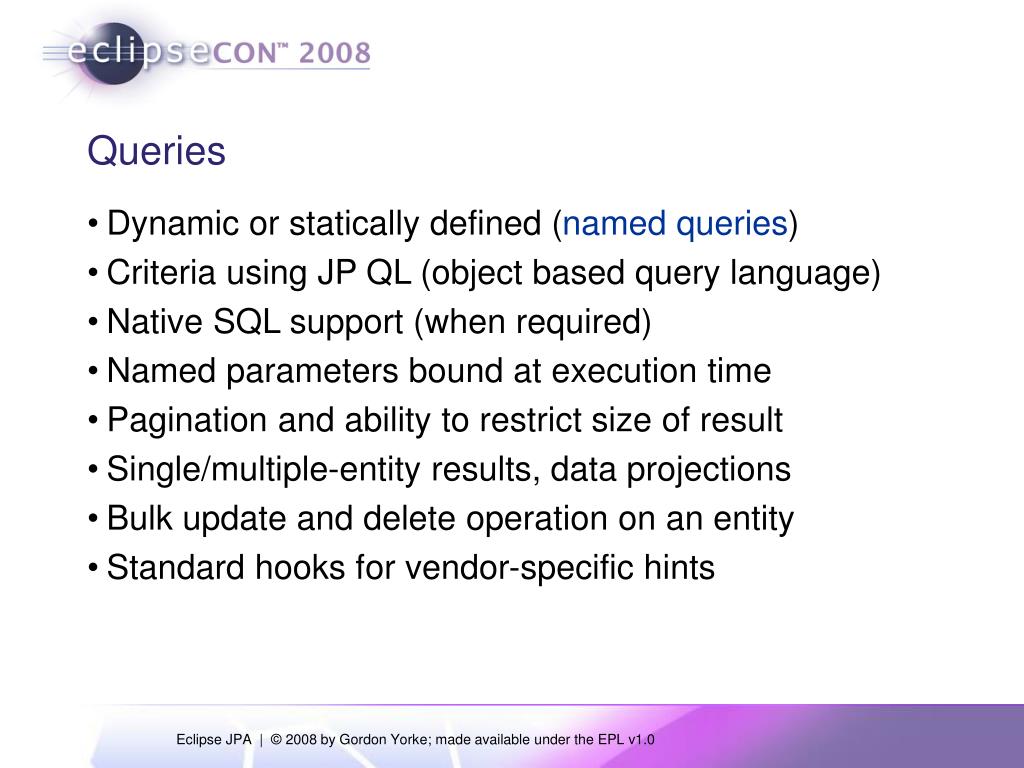 eclipseCON™ 2008

Queries

• Dynamic or statically defined (named queries)
• Criteria using JP QL (object based query language)
• Native SQL support (when required)
• Named parameters bound at execution time
• Pagination and ability to restrict size of result
• Single/multiple-entity results, data projections
• Bulk update and delete operation on an entity
• Standard hooks for vendor-specific hints

Eclipse JPA | © 2008 by Gordon Yorke; made available under the EPL v1.0